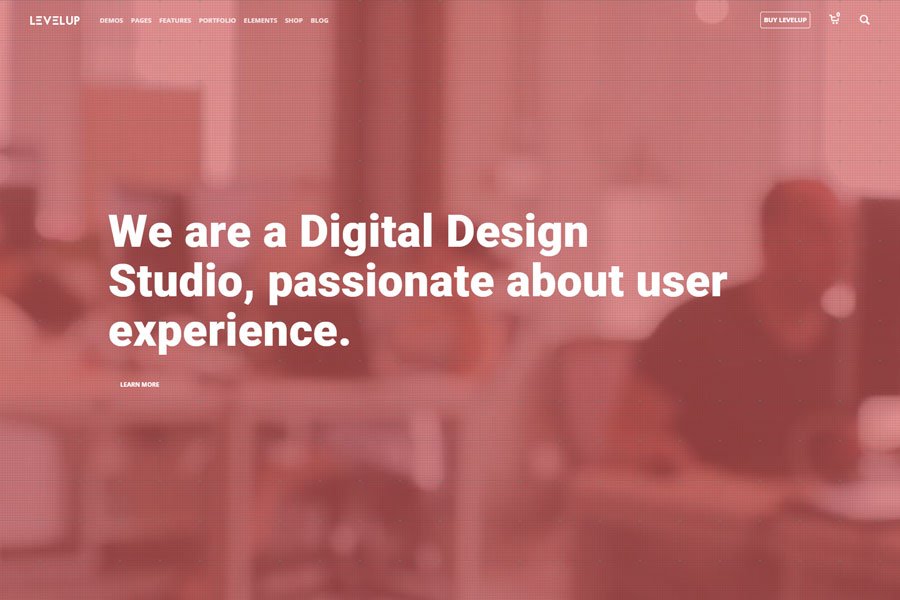 LEVELUP

DEMOS PAGES FEATURES PORTFOLIO ELEMENTS SHOP BLOG

BUY LEVELUP

0

We are a Digital Design Studio, passionate about user experience.

LEARN MORE